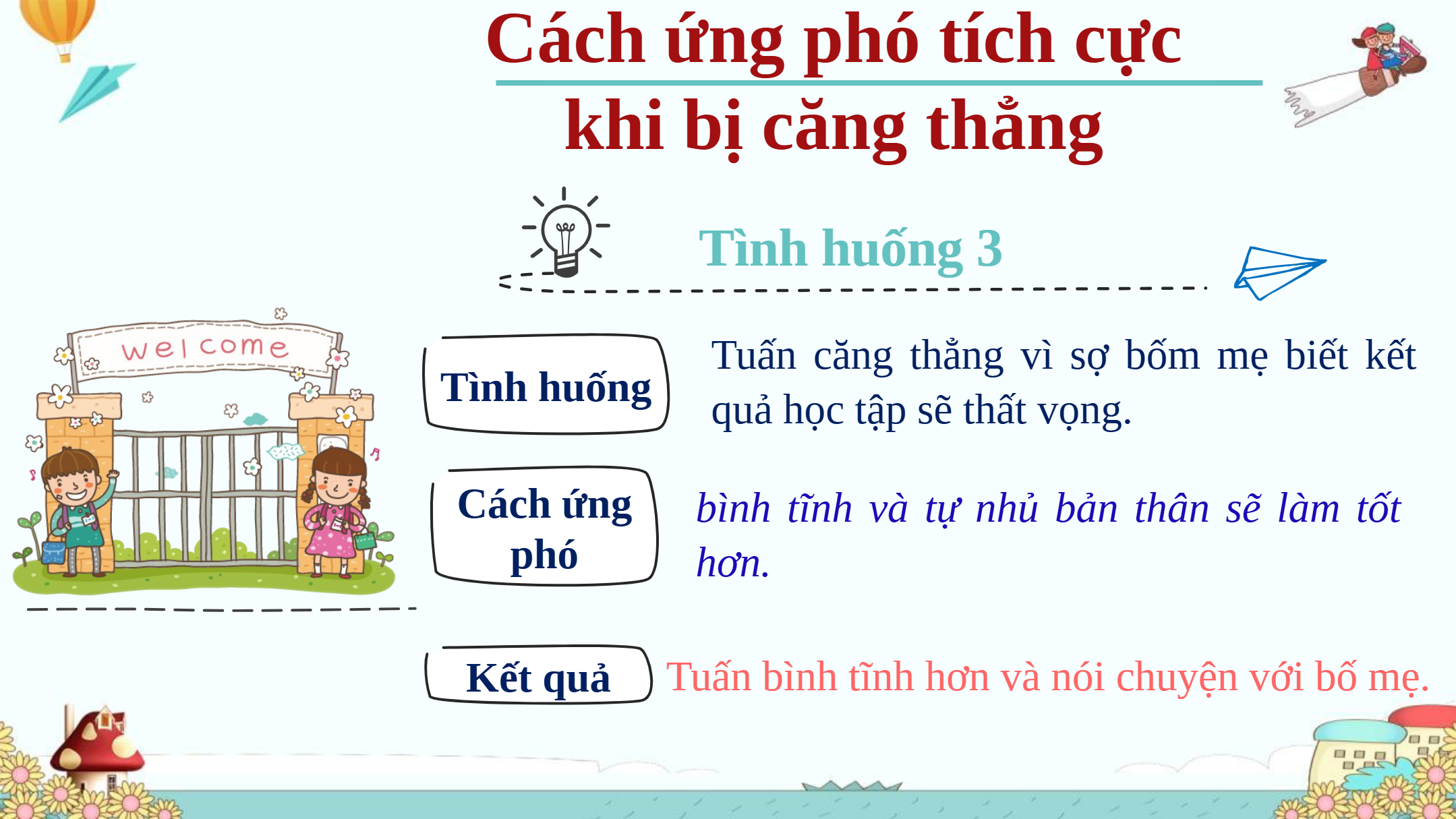 Cách ứng phó tích cực khi bị căng thẳng

Tình huống 3

welcome

Tình huống

Tuấn căng thẳng vì sợ bốm mẹ biết kết quả học tập sẽ thất vọng.

Cách ứng phó

bình tĩnh và tự nhủ bản thân sẽ làm tốt hơn.

Kết quả

Tuấn bình tĩnh hơn và nói chuyện với bố mẹ.